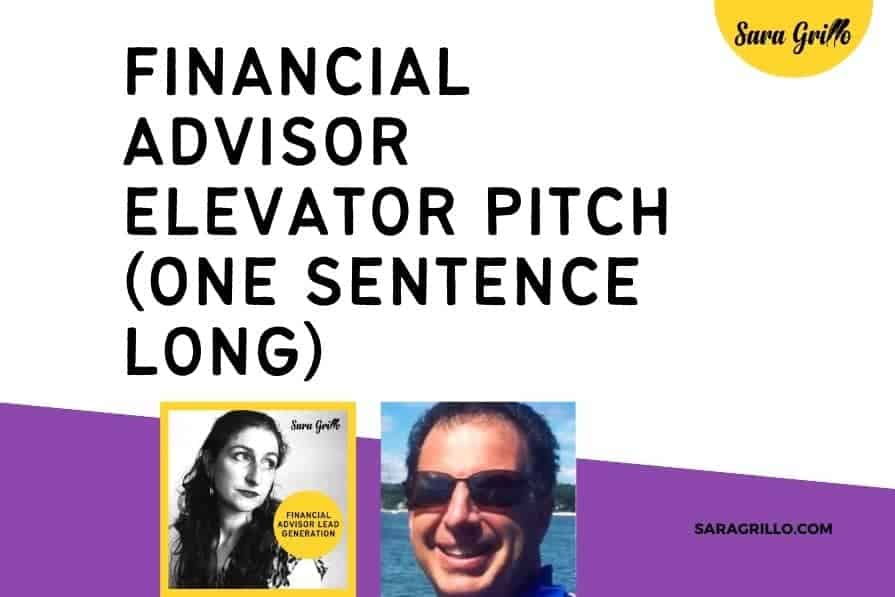 Sara Grillo

FINANCIAL ADVISOR ELEVATOR PITCH (ONE SENTENCE LONG)

Sara Grillo

FINANCIAL ADVISOR LEAD GENERATION

SARAGRILLO.COM